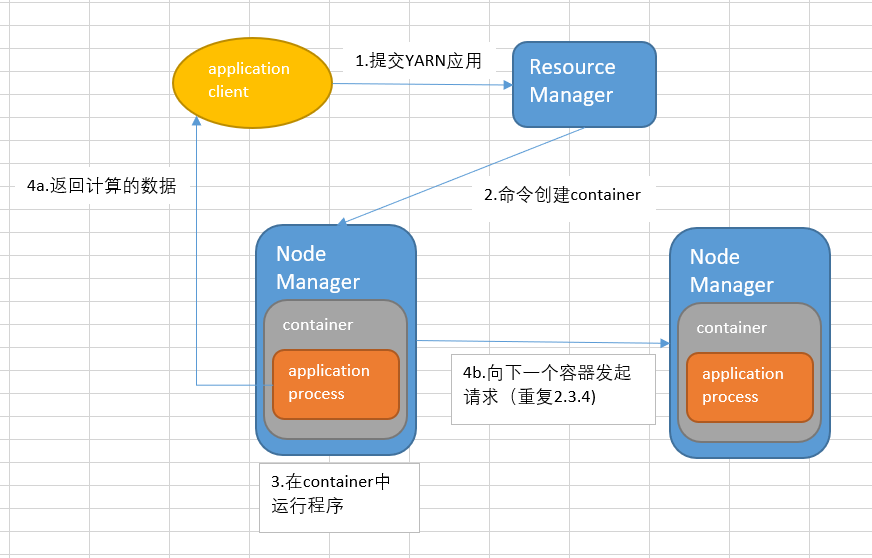 application client

1.提交YARN应用

Resource Manager

4a.返回计算的数据

2.命令创建container

Node Manager

container

application process

4b.向下一个容器发起请求（重复2.3.4)

Node Manager

container

application process

3.在container中运行程序